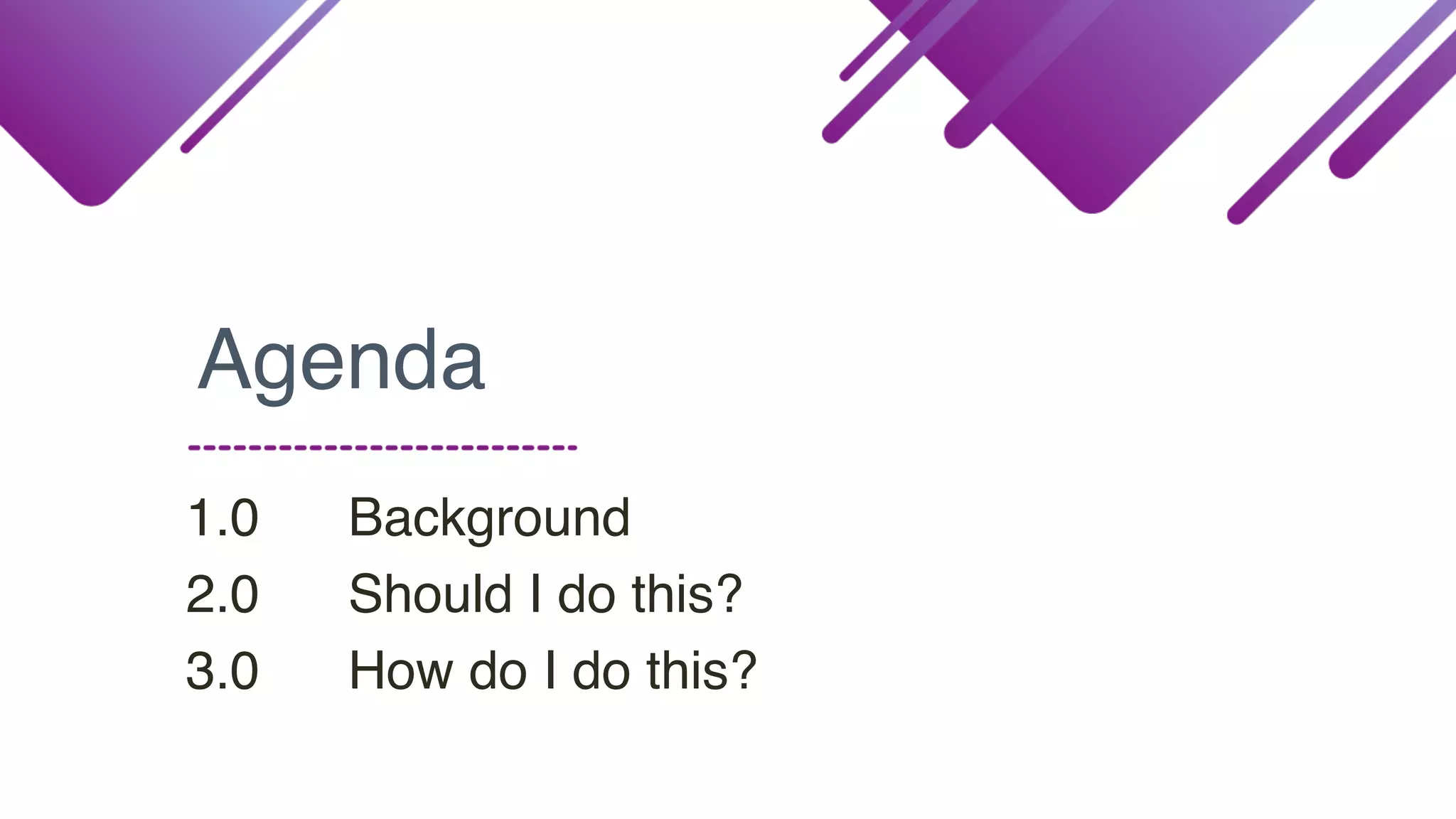 Agenda

1.0 Background
2.0 Should I do this?
3.0 How do I do this?